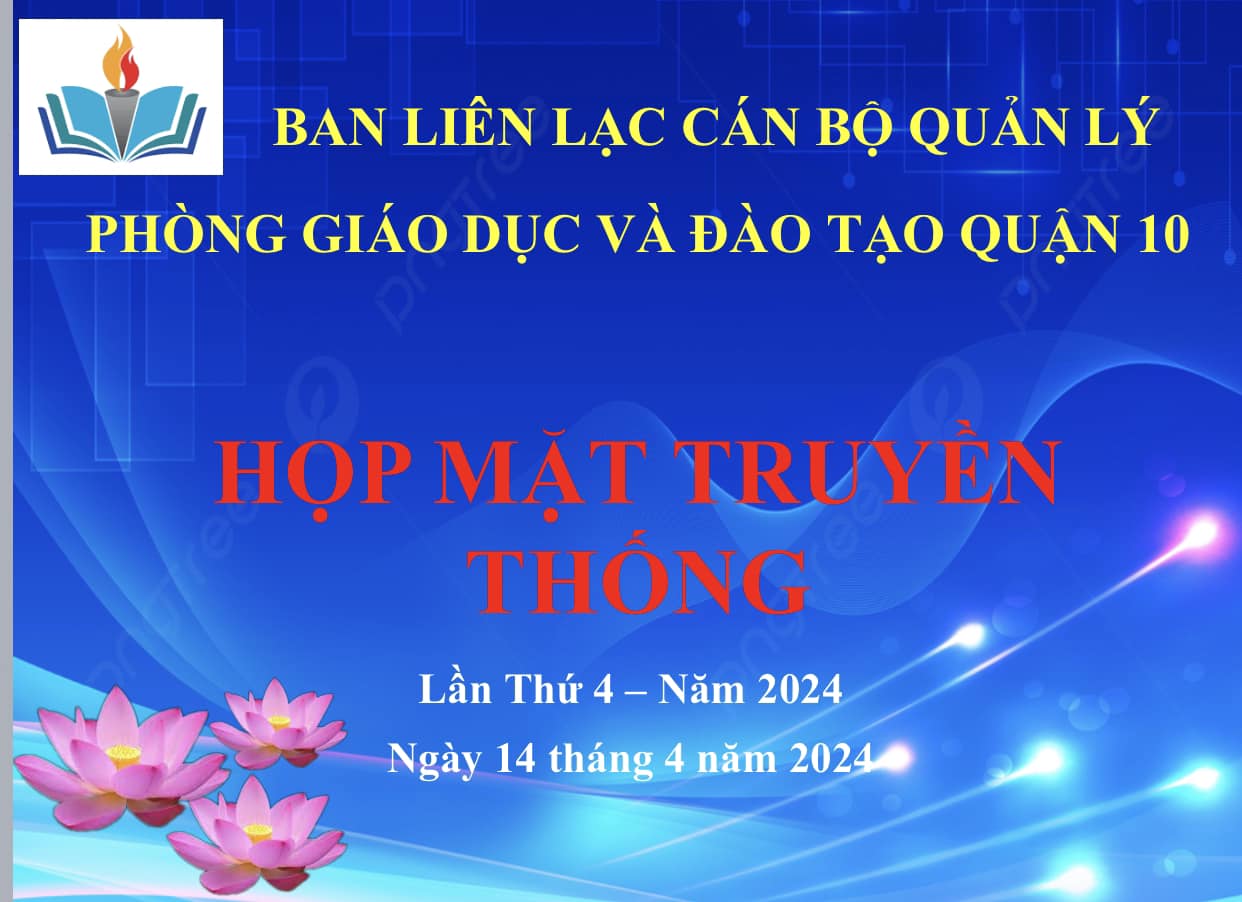 BAN LIÊN LẠC CÁN BỘ QUẢN LÝ
PHÒNG GIÁO DỤC VÀ ĐÀO TẠO QUẬN 10

HỌP MẶT TRUYỀN THỐNG

Lần Thứ 4 – Năm 2024
Ngày 14 tháng 4 năm 2024